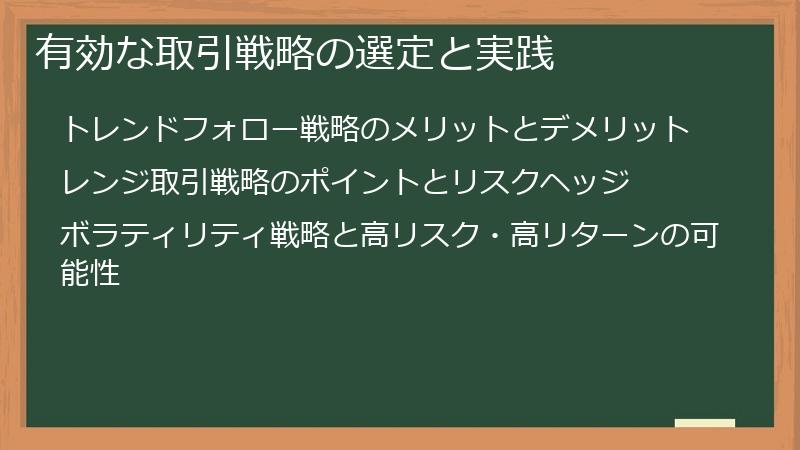 有効な取引戦略の選定と実践

トレンドフォロー戦略のメリットとデメリット

レンジ取引戦略のポイントとリスクヘッジ

ボラティリティ戦略と高リスク・高リターンの可能性